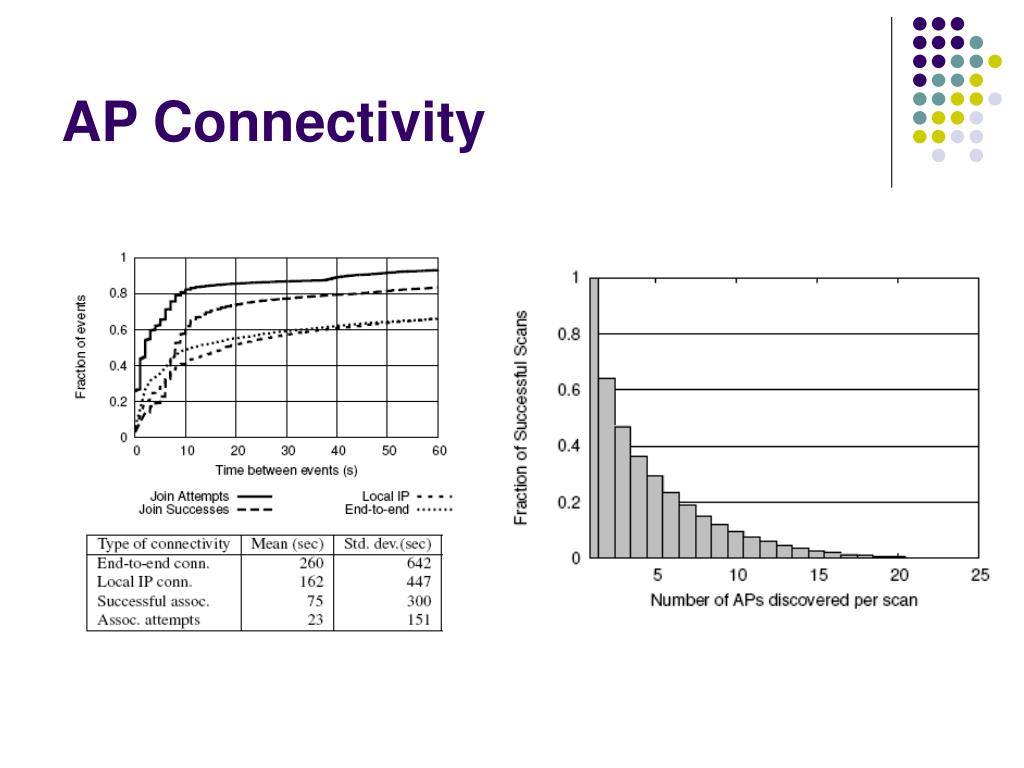 AP Connectivity

1
0.8
0.6
0.4
0.2
0
Fraction of events
0 10 20 30 40 50 60
Time between events (s)

Join Attempts
Join Successes
Local IP
End-to-end

| Type of connectivity | Mean (sec) | Std. dev.(sec) |
|---|---|---|
| End-to-end conn. | 260 | 642 |
| Local IP conn. | 162 | 447 |
| Successful assoc. | 75 | 300 |
| Assoc. attempts | 23 | 151 |

1
0.8
0.6
0.4
0.2
0
Fraction of Successful Scans
5 10 15 20 25
Number of APs discovered per scan